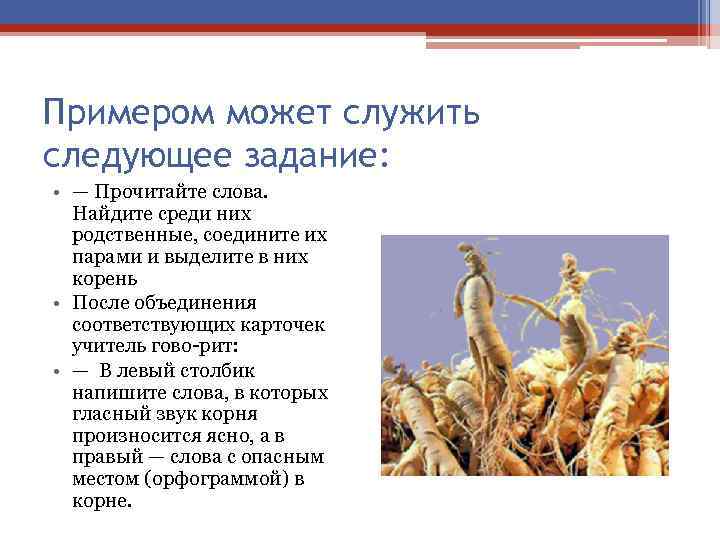 Примером может служить следующее задание:

• — Прочитайте слова. Найдите среди них родственные, соедините их парами и выделите в них корень
• После объединения соответствующих карточек учитель гово-рит:
• — В левый столбик напишите слова, в которых гласный звук корня произносится ясно, а в правый — слова с опасным местом (орфограммой) в корне.